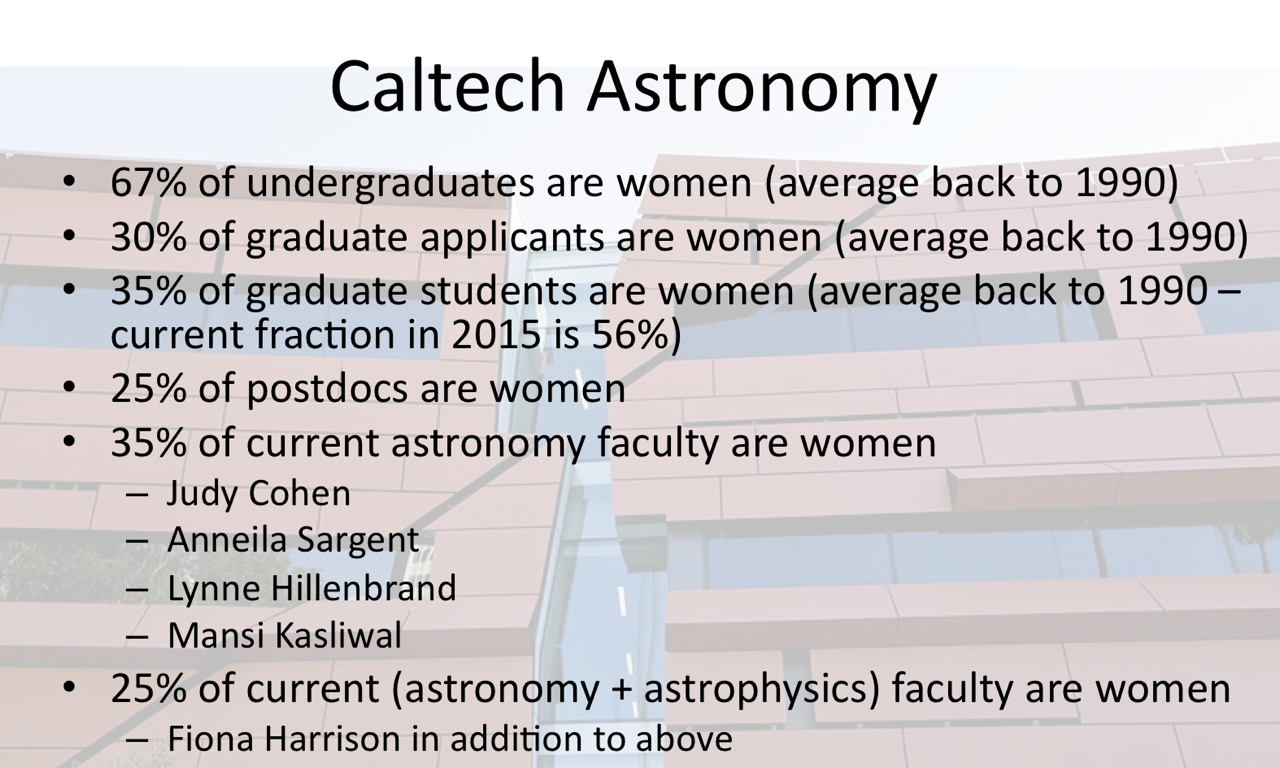 Caltech Astronomy

• 67% of undergraduates are women (average back to 1990)
• 30% of graduate applicants are women (average back to 1990)
• 35% of graduate students are women (average back to 1990 – current fraction in 2015 is 56%)
• 25% of postdocs are women
• 35% of current astronomy faculty are women
  – Judy Cohen
  – Anneila Sargent
  – Lynne Hillenbrand
  – Mansi Kasliwal
• 25% of current (astronomy + astrophysics) faculty are women
  – Fiona Harrison in addition to above